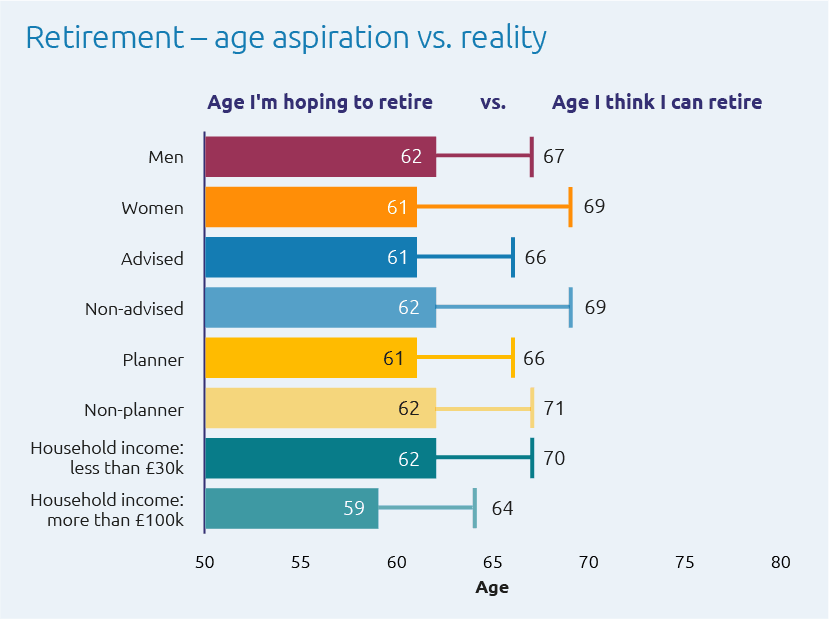 Retirement – age aspiration vs. reality

Age I'm hoping to retire vs. Age I think I can retire

Men 62 67

Women 61 69

Advised 61 66

Non-advised 62 69

Planner 61 66

Non-planner 62 71

Household income: less than £30k 62 70

Household income: more than £100k 59 64

50 55 60 65 70 75 80

Age